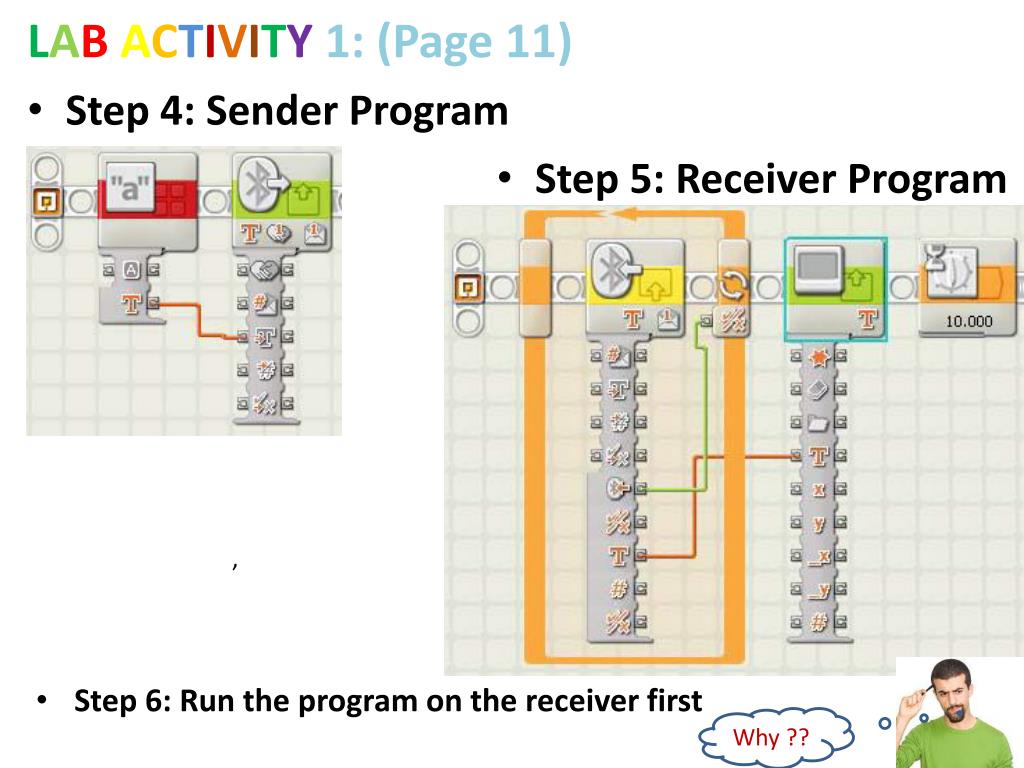 LAB ACTIVITY 1: (Page 11)

• Step 4: Sender Program

"a"

• Step 5: Receiver Program

10.000

,

• Step 6: Run the program on the receiver first

Why ??